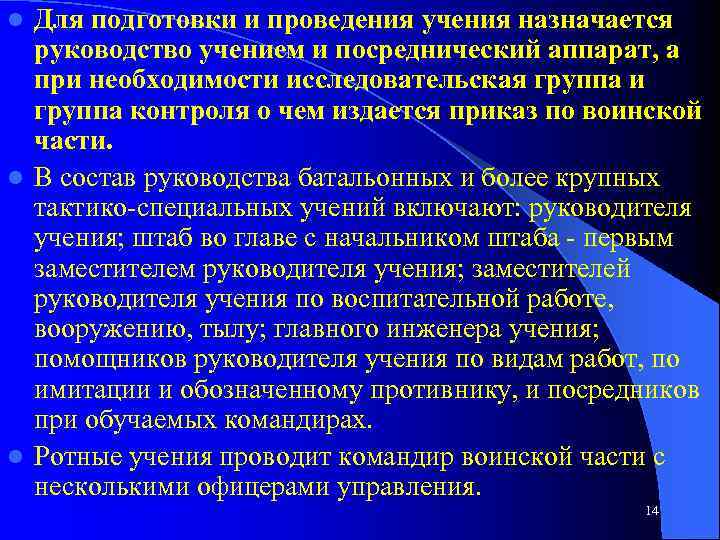 Для подготовки и проведения учения назначается руководство учением и посреднический аппарат, а при необходимости исследовательская группа и группа контроля о чем издается приказ по воинской части.

В состав руководства батальонных и более крупных тактико-специальных учений включают: руководителя учения; штаб во главе с начальником штаба - первым заместителем руководителя учения; заместителей руководителя учения по воспитательной работе, вооружению, тылу; главного инженера учения; помощников руководителя учения по видам работ, по имитации и обозначенному противнику, и посредников при обучаемых командирах.

Ротные учения проводит командир воинской части с несколькими офицерами управления.

14